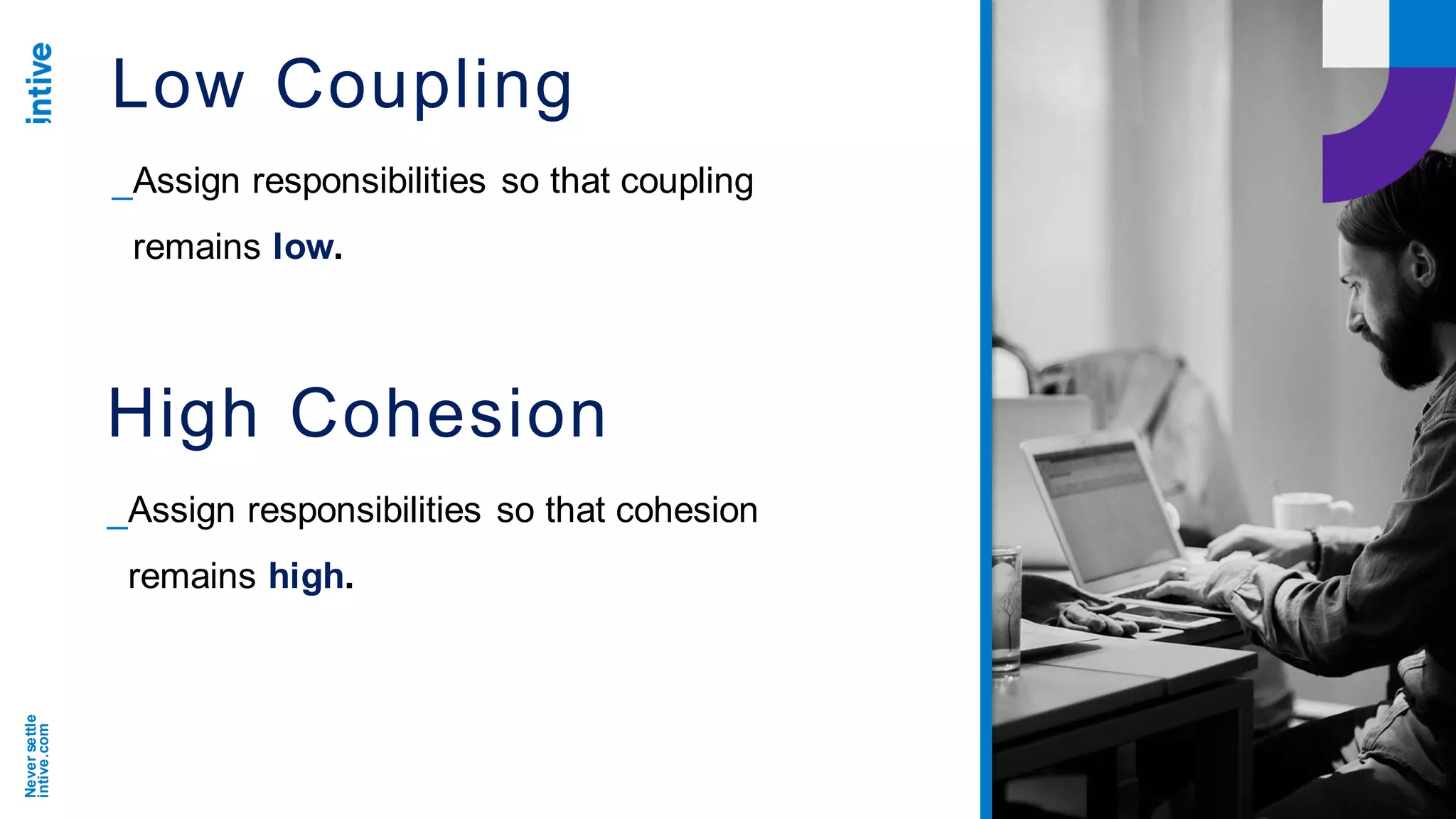 intive

Low Coupling

_Assign responsibilities so that coupling remains low.

High Cohesion

_Assign responsibilities so that cohesion remains high.

Never settle
intive.com